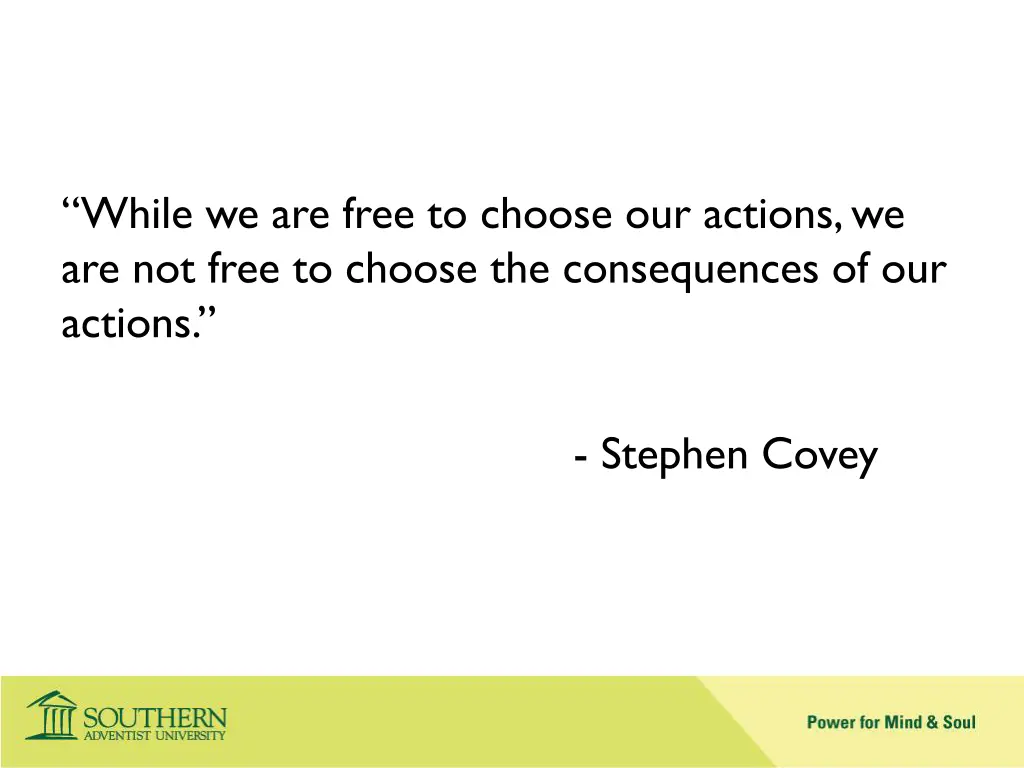 “While we are free to choose our actions, we are not free to choose the consequences of our actions.”

- Stephen Covey

SOUTHERN
ADVENTIST UNIVERSITY

Power for Mind & Soul